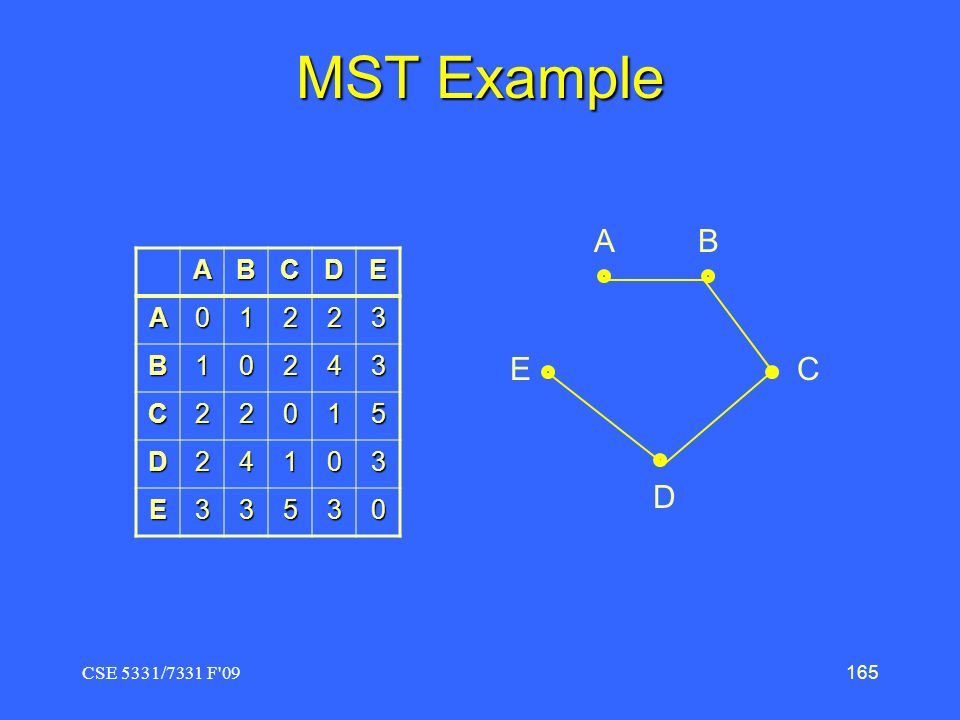 MST Example

| | A | B | C | D | E |
|---|---|---|---|---|---|
| A | 0 | 1 | 2 | 2 | 3 |
| B | 1 | 0 | 2 | 4 | 3 |
| C | 2 | 2 | 0 | 1 | 5 |
| D | 2 | 4 | 1 | 0 | 3 |
| E | 3 | 3 | 5 | 3 | 0 |

A B E C D

CSE 5331/7331 F'09

165